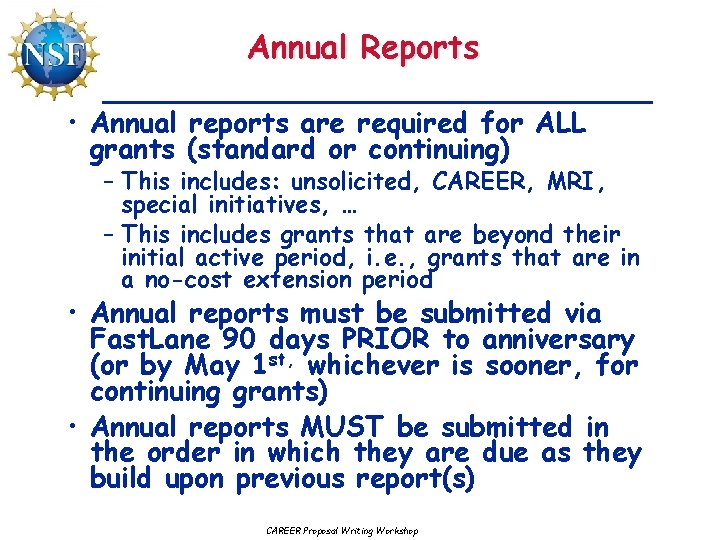 NSF

Annual Reports

• Annual reports are required for ALL grants (standard or continuing)

– This includes: unsolicited, CAREER, MRI, special initiatives, …

– This includes grants that are beyond their initial active period, i.e., grants that are in a no-cost extension period

• Annual reports must be submitted via FastLane 90 days PRIOR to anniversary (or by May 1$^{st,}$ whichever is sooner, for continuing grants)

• Annual reports MUST be submitted in the order in which they are due as they build upon previous report(s)

CAREER Proposal Writing Workshop